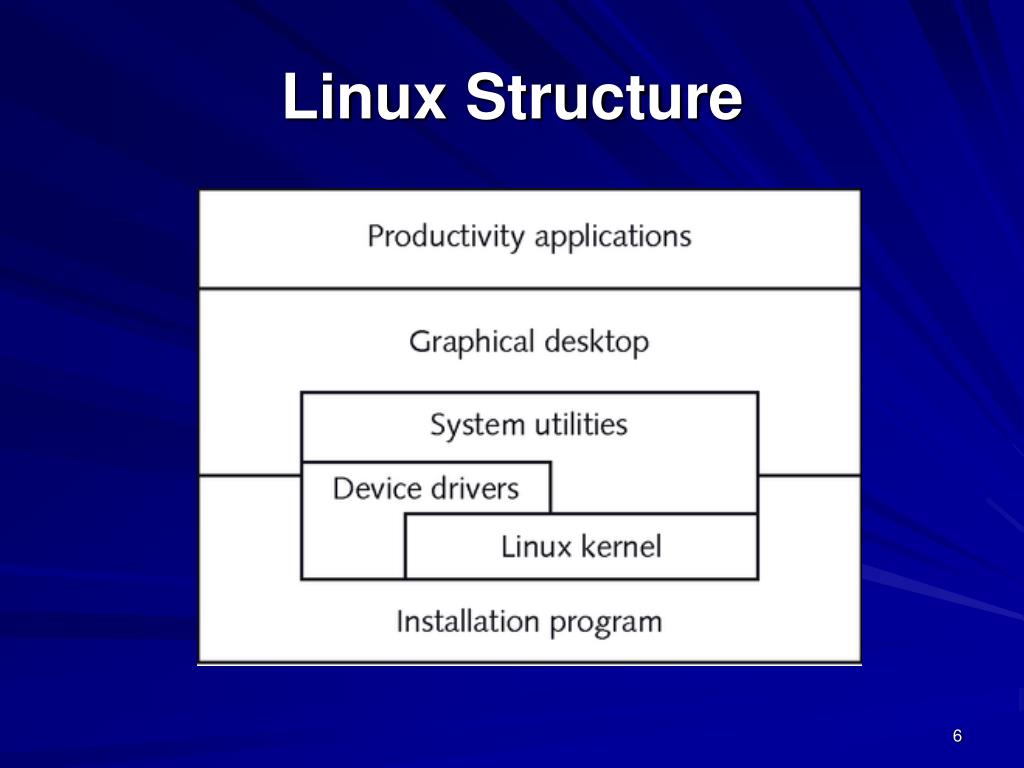 Linux Structure

Productivity applications

Graphical desktop

System utilities

Device drivers

Linux kernel

Installation program

6